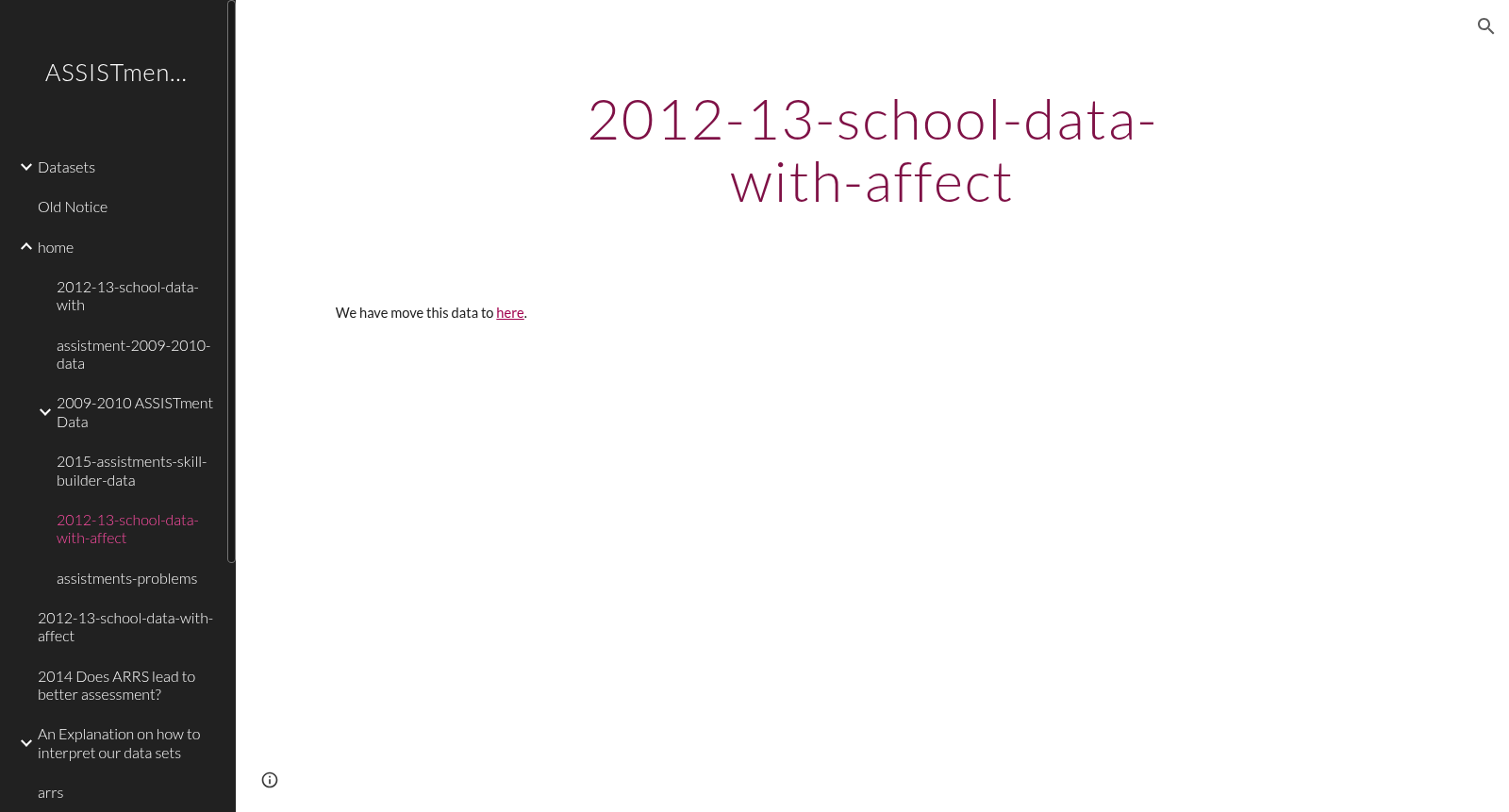 ASSISTmen...

Datasets

Old Notice

home

2012-13-school-data-with

assistment-2009-2010-data

2009-2010 ASSISTment Data

2015-assistments-skill-builder-data

2012-13-school-data-with-affect

assistments-problems

2012-13-school-data-with-affect

2014 Does ARRS lead to better assessment?

An Explanation on how to interpret our data sets

arrs

2012-13-school-data-with-affect

We have move this data to here.